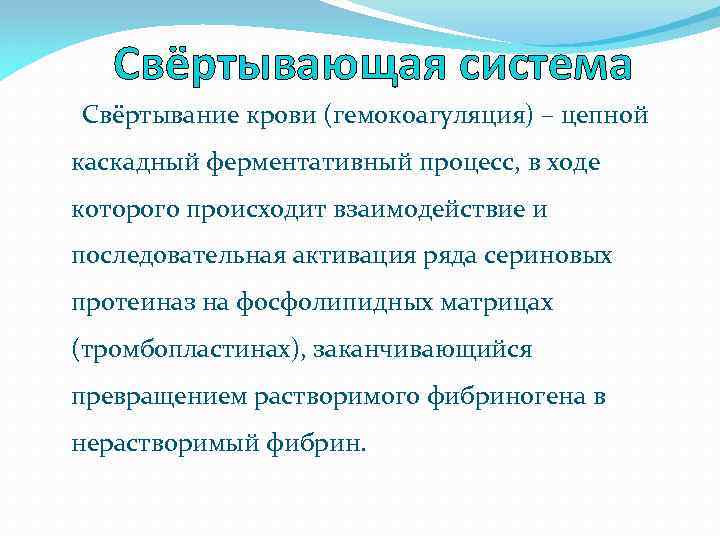 Свёртывающая система

Свёртывание крови (гемокоагуляция) – цепной каскадный ферментативный процесс, в ходе которого происходит взаимодействие и последовательная активация ряда сериновых протеиназ на фосфолипидных матрицах (тромбопластинах), заканчивающийся превращением растворимого фибриногена в нерастворимый фибрин.